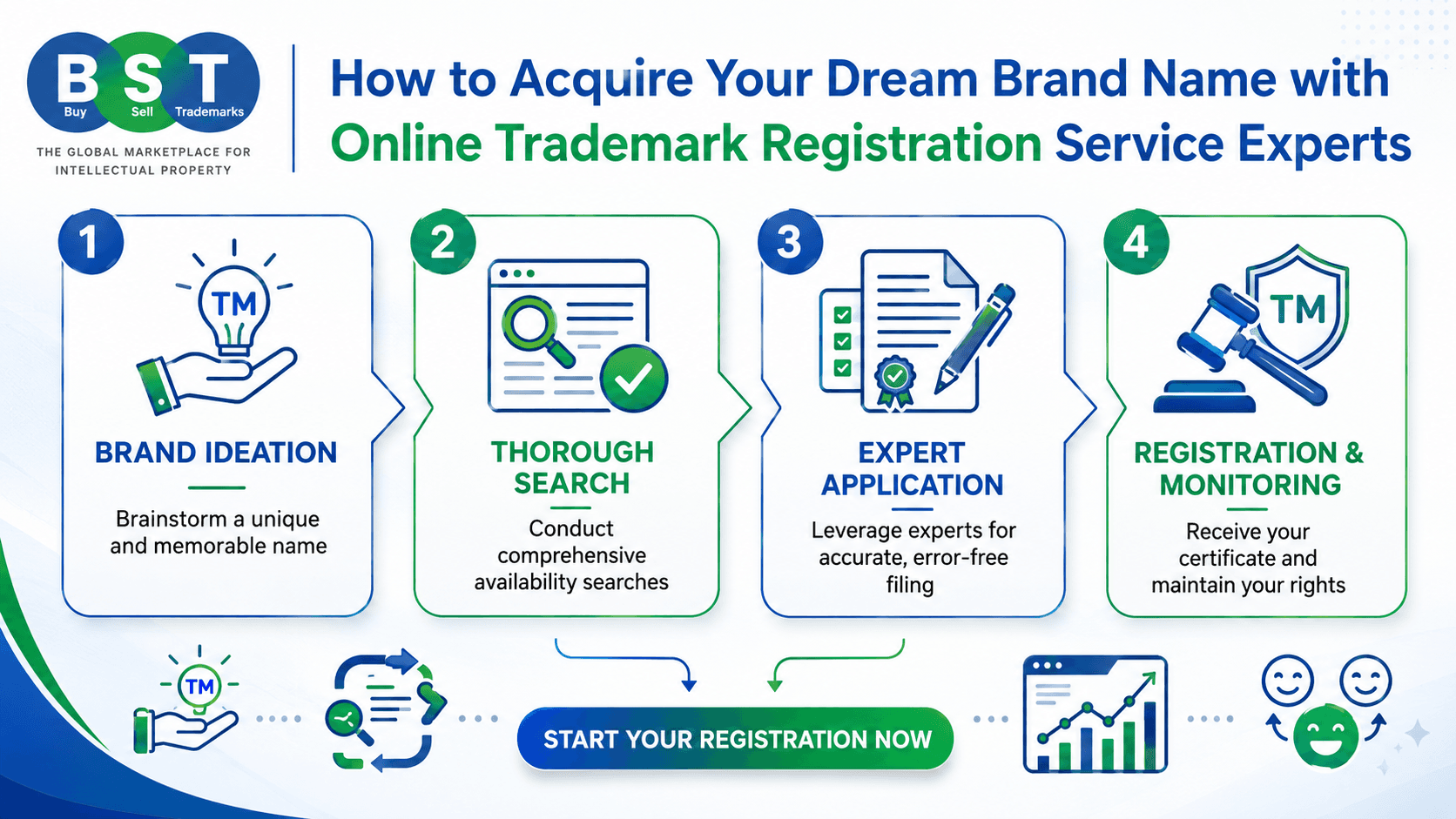 B S T
Buy Sell Trademarks
THE GLOBAL MARKETPLACE FOR INTELLECTUAL PROPERTY

How to Acquire Your Dream Brand Name with Online Trademark Registration Service Experts

1
TM
BRAND IDEATION
Brainstorm a unique and memorable name

2
THOROUGH SEARCH
Conduct comprehensive availability searches

3
EXPERT APPLICATION
Leverage experts for accurate, error-free filing

4
TM
REGISTRATION & MONITORING
Receive your certificate and maintain your rights

TM
START YOUR REGISTRATION NOW